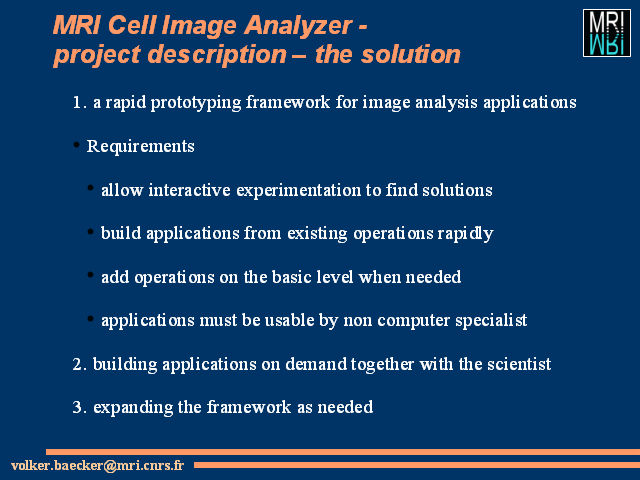 MRI Cell Image Analyzer - project description – the solution

MRI

1. a rapid prototyping framework for image analysis applications

• Requirements

• allow interactive experimentation to find solutions

• build applications from existing operations rapidly

• add operations on the basic level when needed

• applications must be usable by non computer specialist

2. building applications on demand together with the scientist

3. expanding the framework as needed

volker.baecker@mri.cnrs.fr